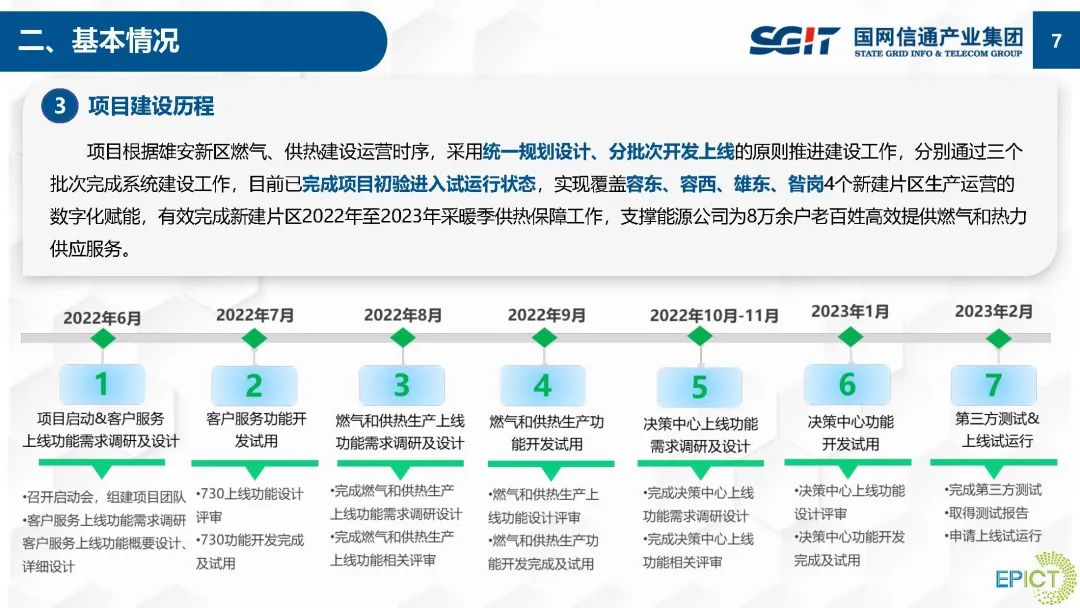 二、基本情况

SGIT 国网信通产业集团 STATE GRID INFO & TELECOM GROUP

7

3 项目建设历程

项目根据雄安新区燃气、供热建设运营时序，采用统一规划设计、分批次开发上线的原则推进建设工作，分别通过三个批次完成系统建设工作，目前已完成项目初验进入试运行状态，实现覆盖容东、容西、雄东、昝岗4个新建片区生产运营的数字化赋能，有效完成新建片区2022年至2023年采暖季供热保障工作，支撑能源公司为8万余户老百姓高效提供燃气和热力供应服务。

2022年6月
1
项目启动&客户服务上线功能需求调研及设计
•召开启动会，组建项目团队
•客户服务上线功能需求调研客户服务上线功能概要设计、详细设计

2022年7月
2
客户服务功能开发试用
•730上线功能设计评审
•730功能开发完成及试用

2022年8月
3
燃气和供热生产上线功能需求调研及设计
•完成燃气和供热生产上线功能需求调研设计
•完成燃气和供热生产上线功能相关评审

2022年9月
4
燃气和供热生产功能开发试用
•燃气和供热生产上线功能设计评审
•燃气和供热生产功能开发完成及试用

2022年10月-11月
5
决策中心上线功能需求调研及设计
•完成决策中心上线功能需求调研设计
•完成决策中心上线功能相关评审

2023年1月
6
决策中心功能开发试用
•决策中心上线功能设计评审
•决策中心功能开发完成及试用

2023年2月
7
第三方测试&上线试运行
•完成第三方测试
•取得测试报告
•申请上线试运行

EPICT